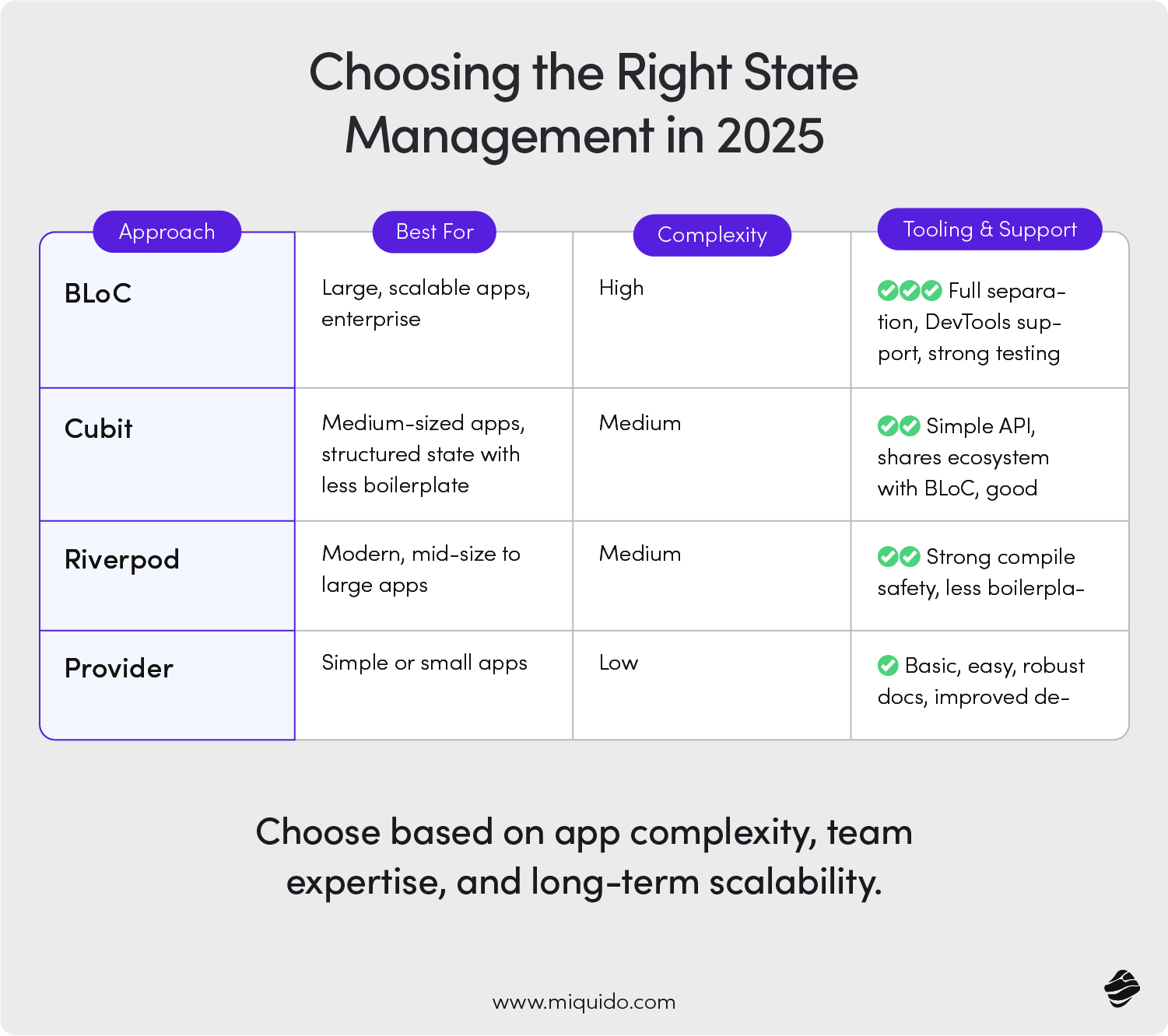 Choosing the Right State Management in 2025

| Approach | Best For | Complexity | Tooling & Support |
|---|---|---|---|
| BLoC | Large, scalable apps, enterprise | High | ✅✅✅ Full separation, DevTools support, strong testing |
| Cubit | Medium-sized apps, structured state with less boilerplate | Medium | ✅✅ Simple API, shares ecosystem with BLoC, good |
| Riverpod | Modern, mid-size to large apps | Medium | ✅✅ Strong compile safety, less boilerpla- |
| Provider | Simple or small apps | Low | ✅ Basic, easy, robust docs, improved de- |

Choose based on app complexity, team expertise, and long-term scalability.

www.miquido.com